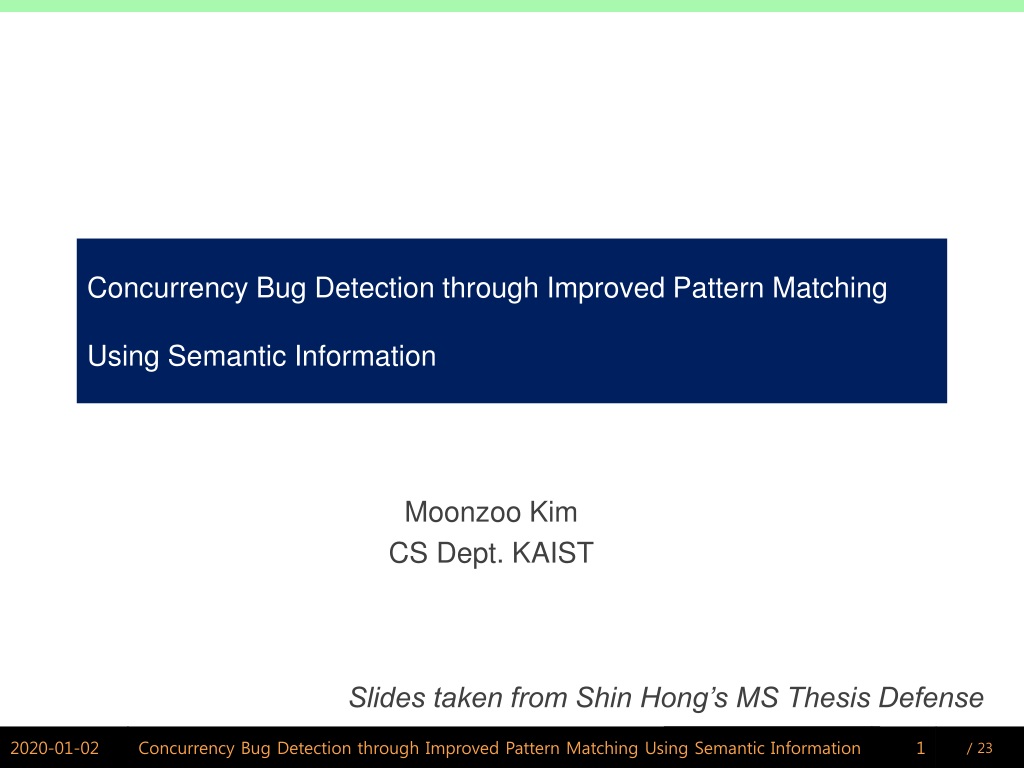 Concurrency Bug Detection through Improved Pattern Matching

Using Semantic Information

Moonzoo Kim
CS Dept. KAIST

Slides taken from Shin Hong's MS Thesis Defense

2020-01-02 Concurrency Bug Detection through Improved Pattern Matching Using Semantic Information 1 / 23